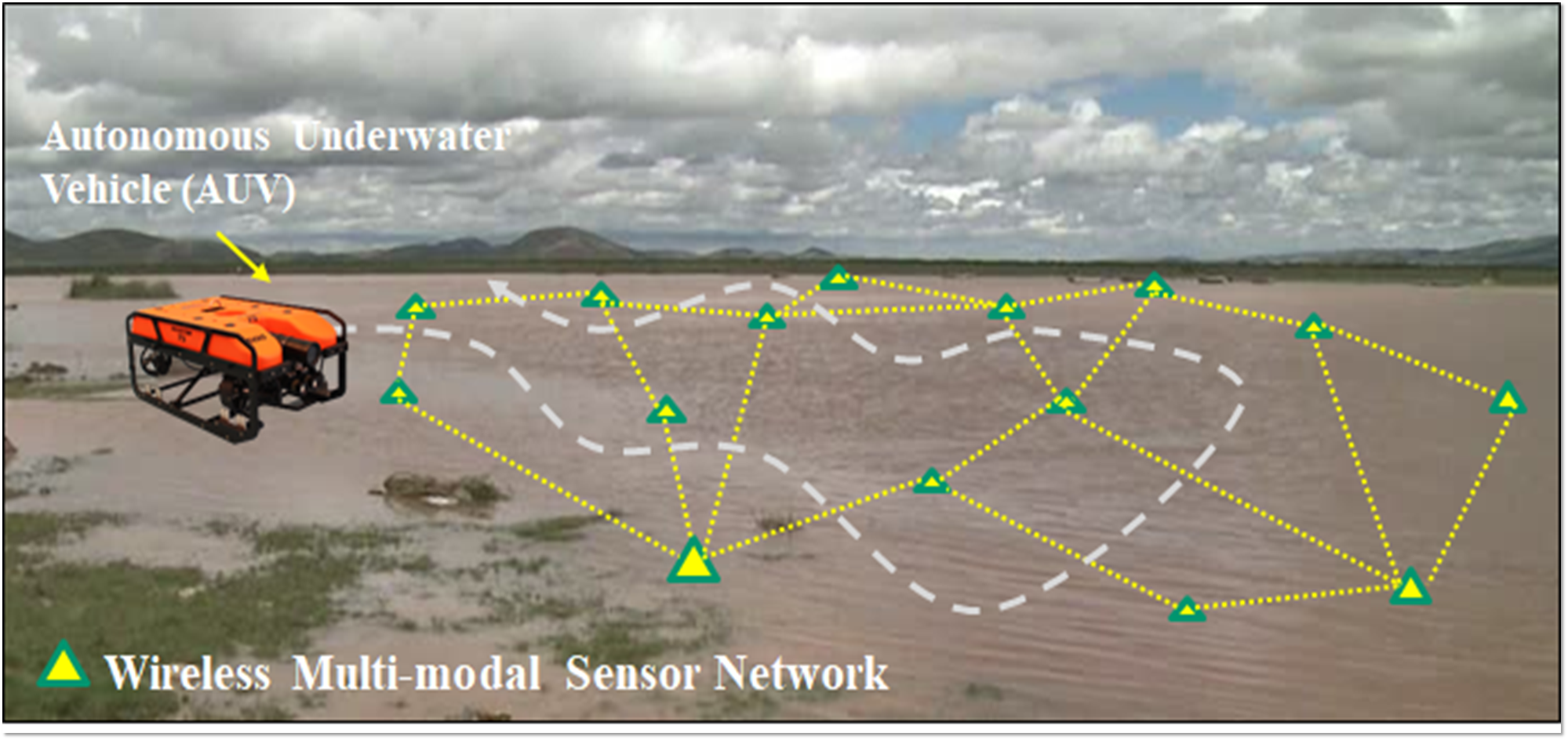 Autonomous Underwater Vehicle (AUV)

Wireless Multi-modal Sensor Network